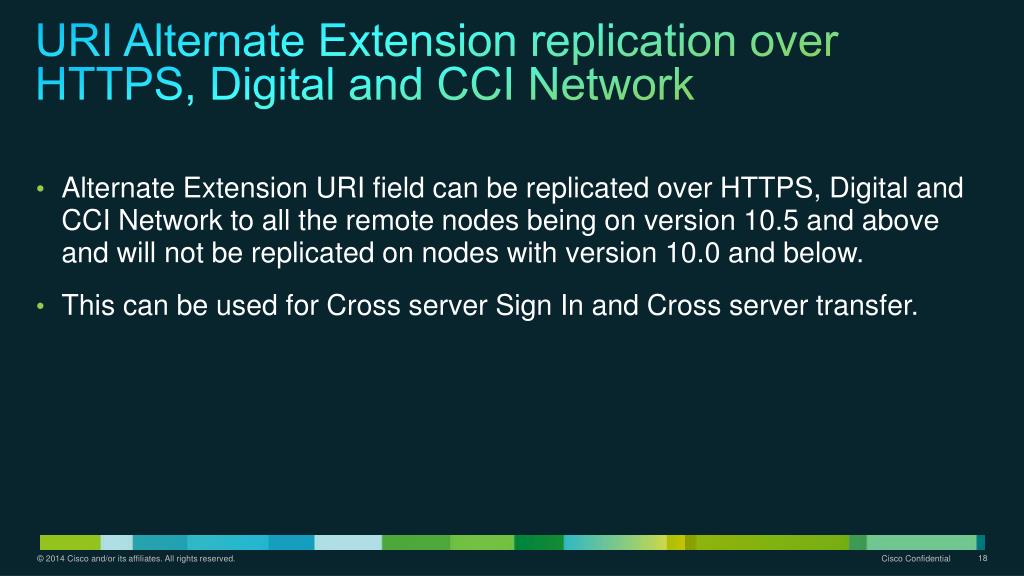 URI Alternate Extension replication over HTTPS, Digital and CCI Network

• Alternate Extension URI field can be replicated over HTTPS, Digital and CCI Network to all the remote nodes being on version 10.5 and above and will not be replicated on nodes with version 10.0 and below.

• This can be used for Cross server Sign In and Cross server transfer.

© 2014 Cisco and/or its affiliates. All rights reserved.

Cisco Confidential

18